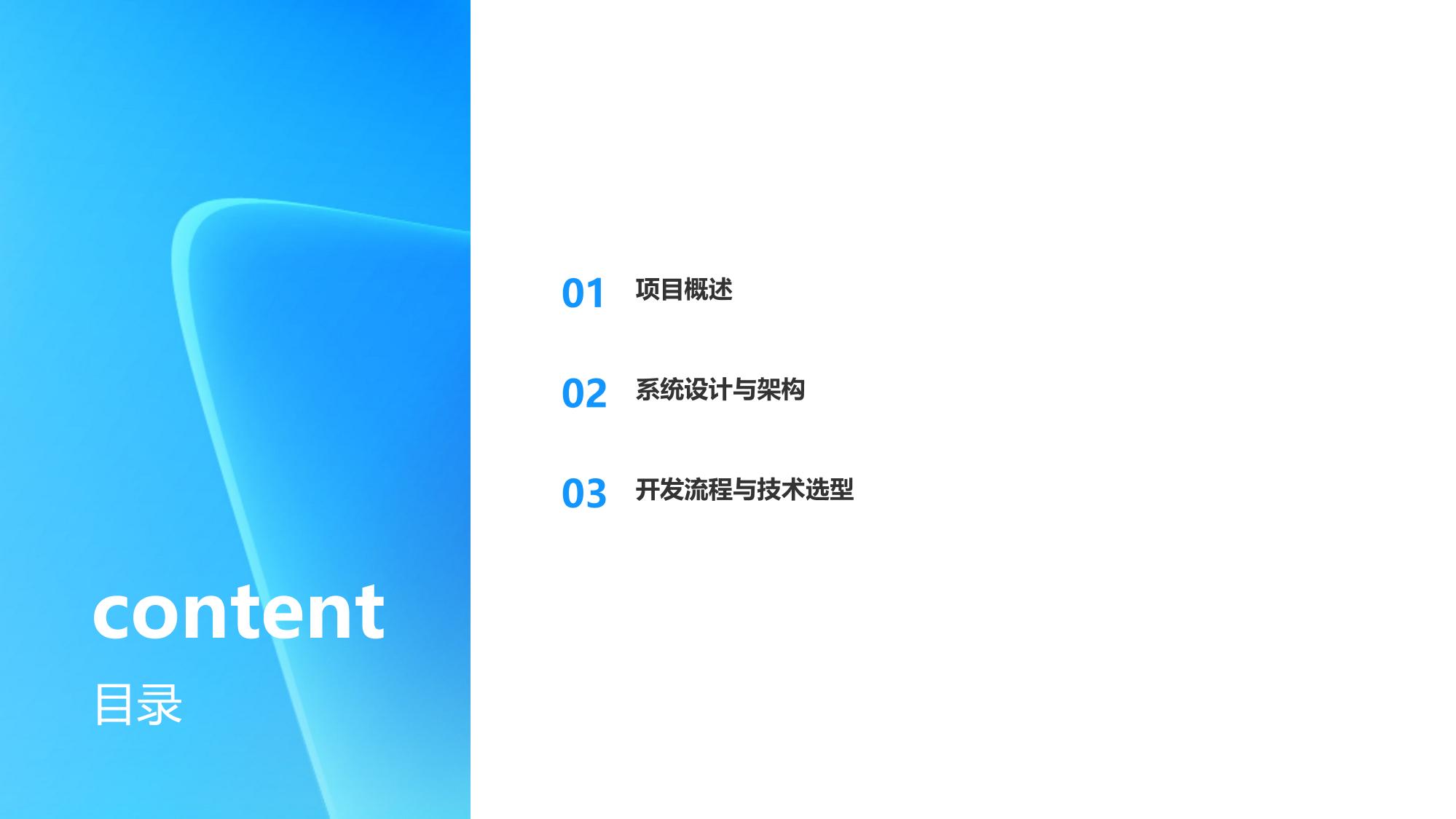 content
目录

01 项目概述

02 系统设计与架构

03 开发流程与技术选型